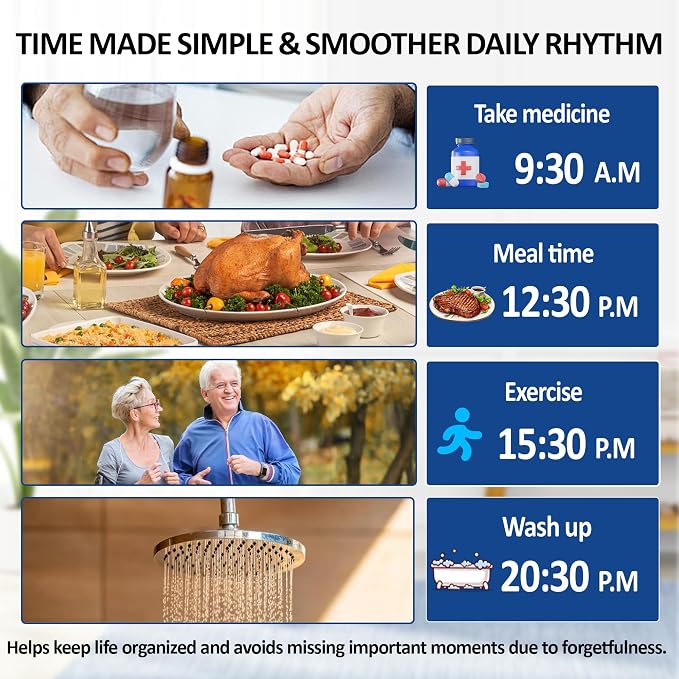 TIME MADE SIMPLE & SMOOTHER DAILY RHYTHM

Take medicine
9:30 A.M

Meal time
12:30 P.M

Exercise
15:30 P.M

Wash up
20:30 P.M

Helps keep life organized and avoids missing important moments due to forgetfulness.